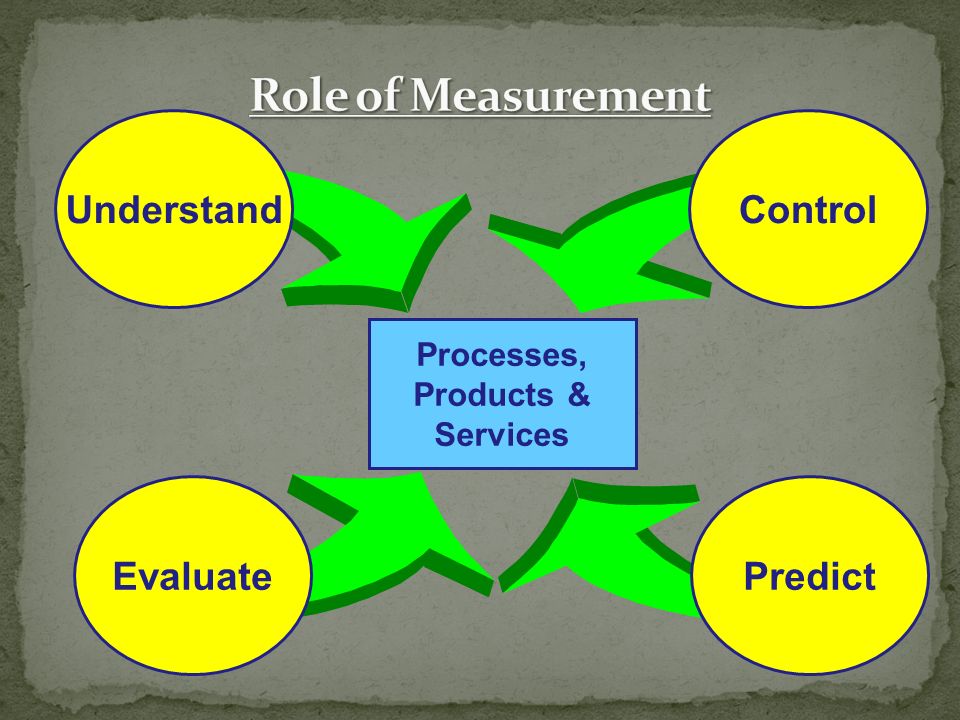 Role of Measurement

Understand

Control

Processes, Products & Services

Evaluate

Predict